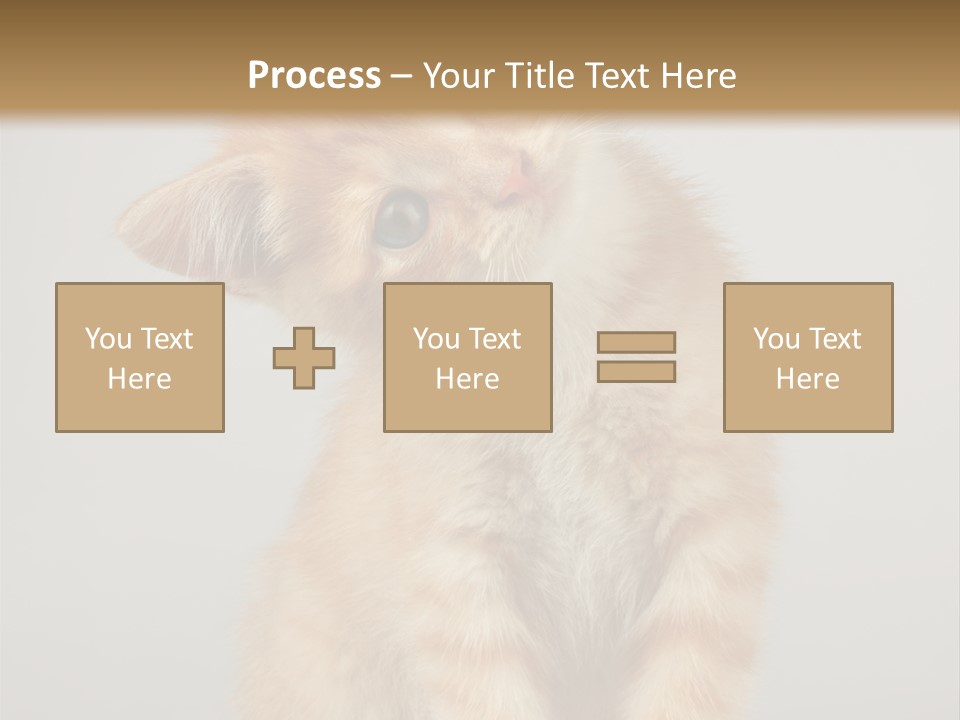 Process – Your Title Text Here

You Text Here

You Text Here

You Text Here